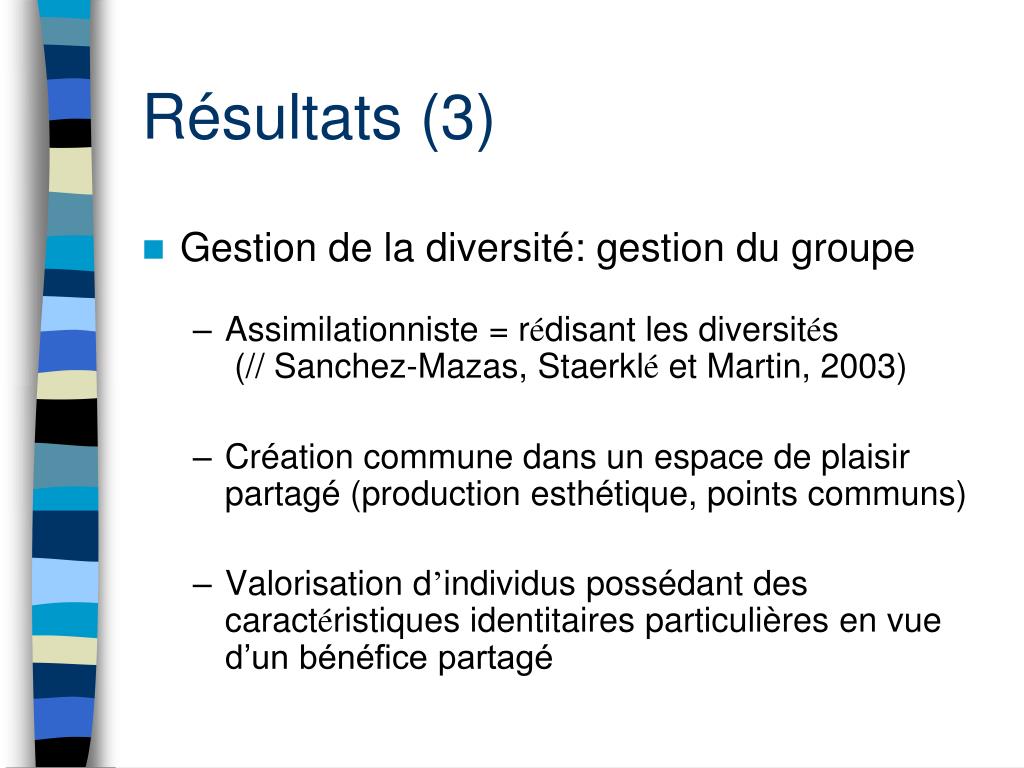 Résultats (3)

Gestion de la diversité: gestion du groupe

– Assimilationniste = rédisant les diversités (// Sanchez-Mazas, Staerklé et Martin, 2003)

– Création commune dans un espace de plaisir partagé (production esthétique, points communs)

– Valorisation d’individus possédant des caractéristiques identitaires particulières en vue d’un bénéfice partagé